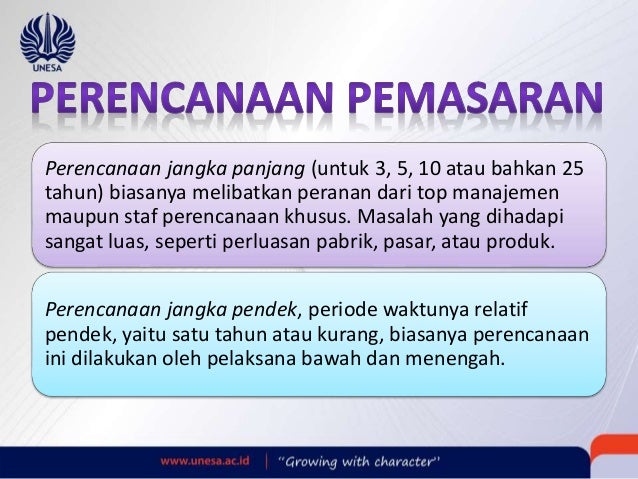 UNESA

PERENCANAAN PEMASARAN

Perencanaan jangka panjang (untuk 3, 5, 10 atau bahkan 25 tahun) biasanya melibatkan peranan dari top manajemen maupun staf perencanaan khusus. Masalah yang dihadapi sangat luas, seperti perluasan pabrik, pasar, atau produk.

Perencanaan jangka pendek, periode waktunya relatif pendek, yaitu satu tahun atau kurang, biasanya perencanaan ini dilakukan oleh pelaksana bawah dan menengah.

www.unesa.ac.id | "Growing with character"